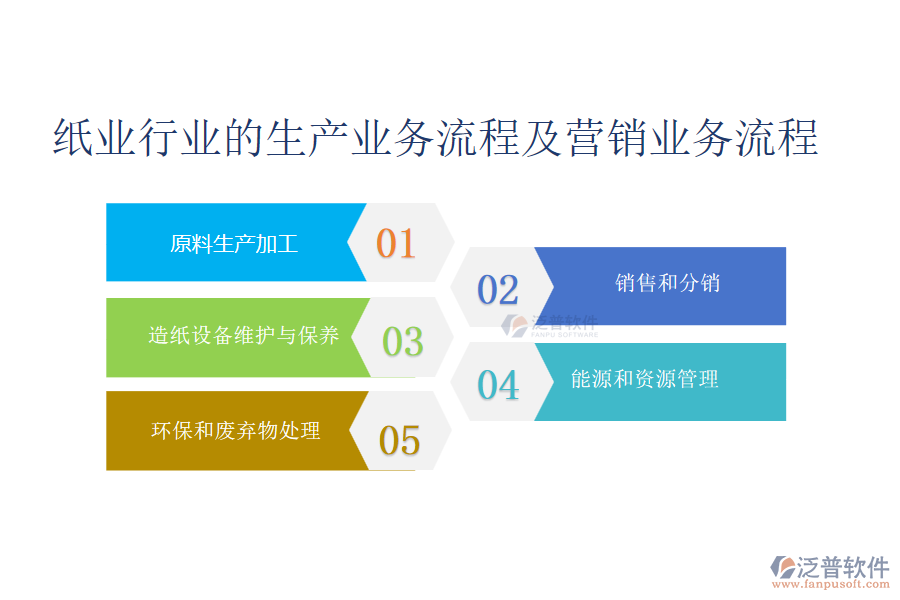 纸业行业的生产业务流程及营销业务流程

原料生产加工
01

02
销售和分销

泛普软件
FANPU SOFTWARE

造纸设备维护与保养
03

04
能源和资源管理

环保和废弃物处理
05

泛普软件
www.fanpusoft.com